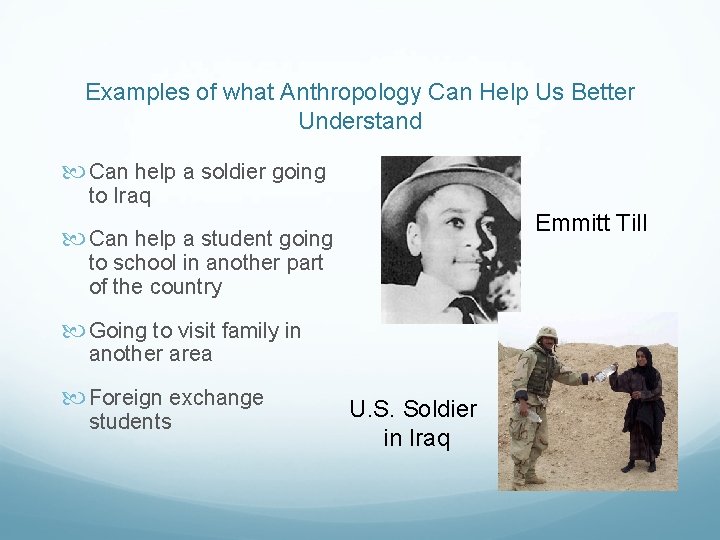 Examples of what Anthropology Can Help Us Better Understand

Can help a soldier going to Iraq

Can help a student going to school in another part of the country

Going to visit family in another area

Foreign exchange students

Emmitt Till

U.S. Soldier in Iraq